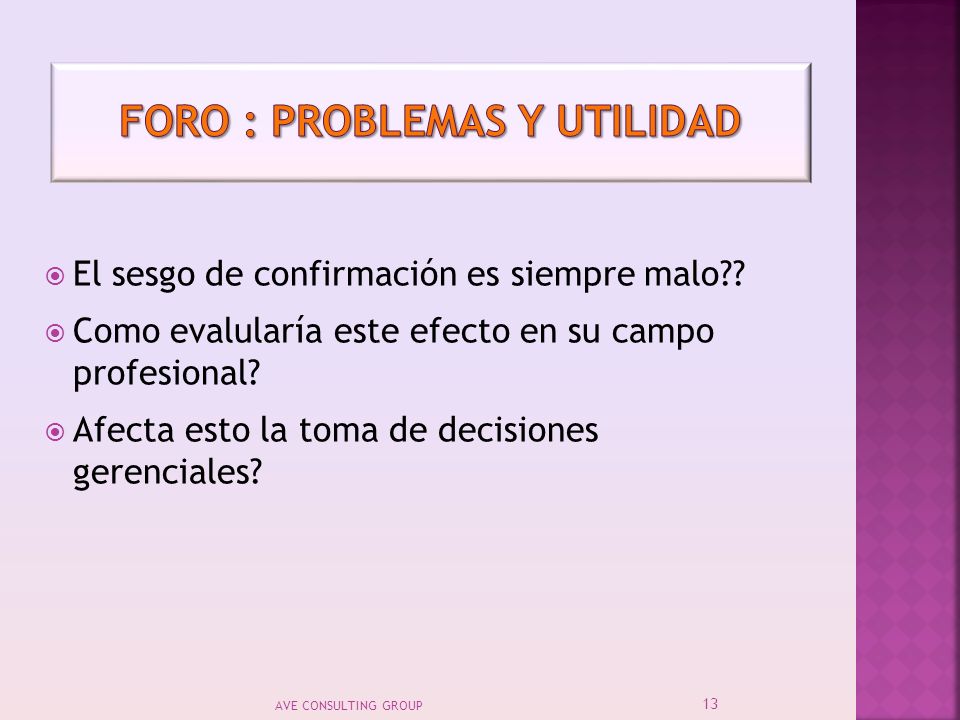 FORO : PROBLEMAS Y UTILIDAD

El sesgo de confirmación es siempre malo??

Como evalularía este efecto en su campo profesional?

Afecta esto la toma de decisiones gerenciales?

AVE CONSULTING GROUP

13